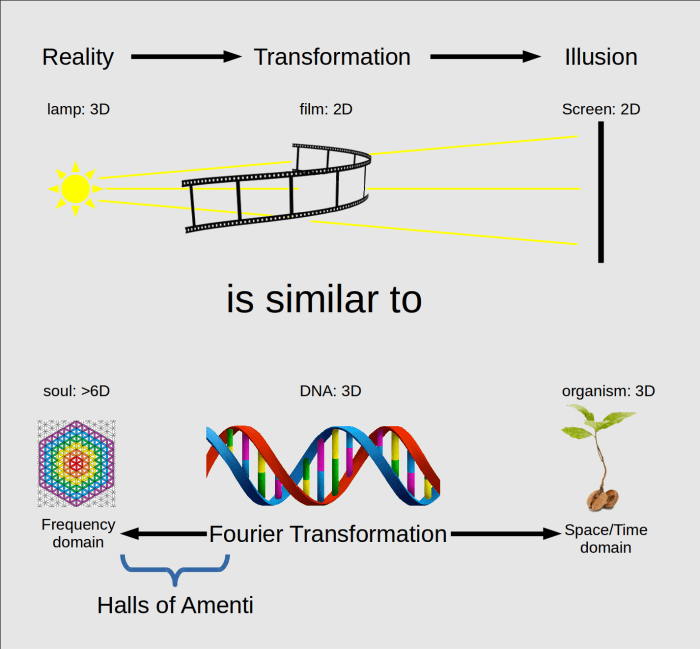 Reality Transformation Illusion

lamp: 3D

film: 2D

Screen: 2D

is similar to

soul: >6D

DNA: 3D

organism: 3D

Frequency domain

Fourier Transformation

Space/Time domain

Halls of Amenti